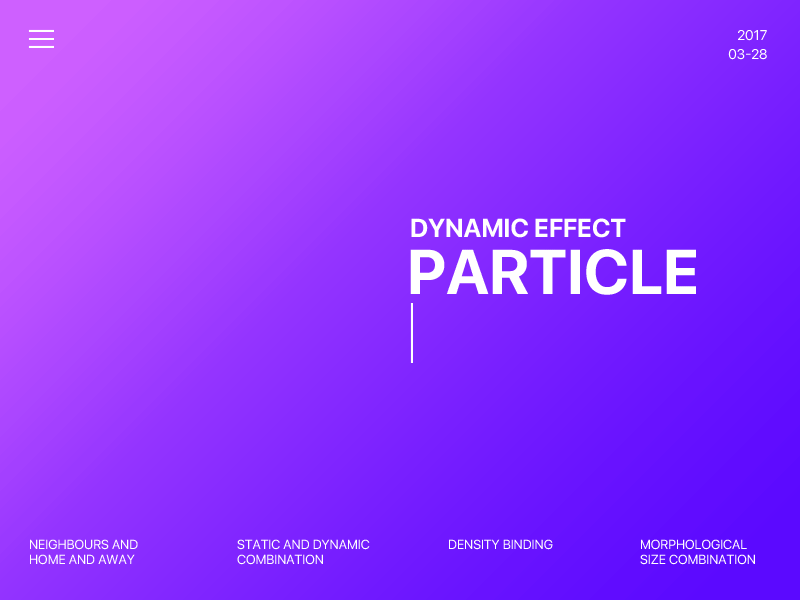 2017
03-28

DYNAMIC EFFECT
PARTICLE

NEIGHBOURS AND HOME AND AWAY

STATIC AND DYNAMIC COMBINATION

DENSITY BINDING

MORPHOLOGICAL SIZE COMBINATION